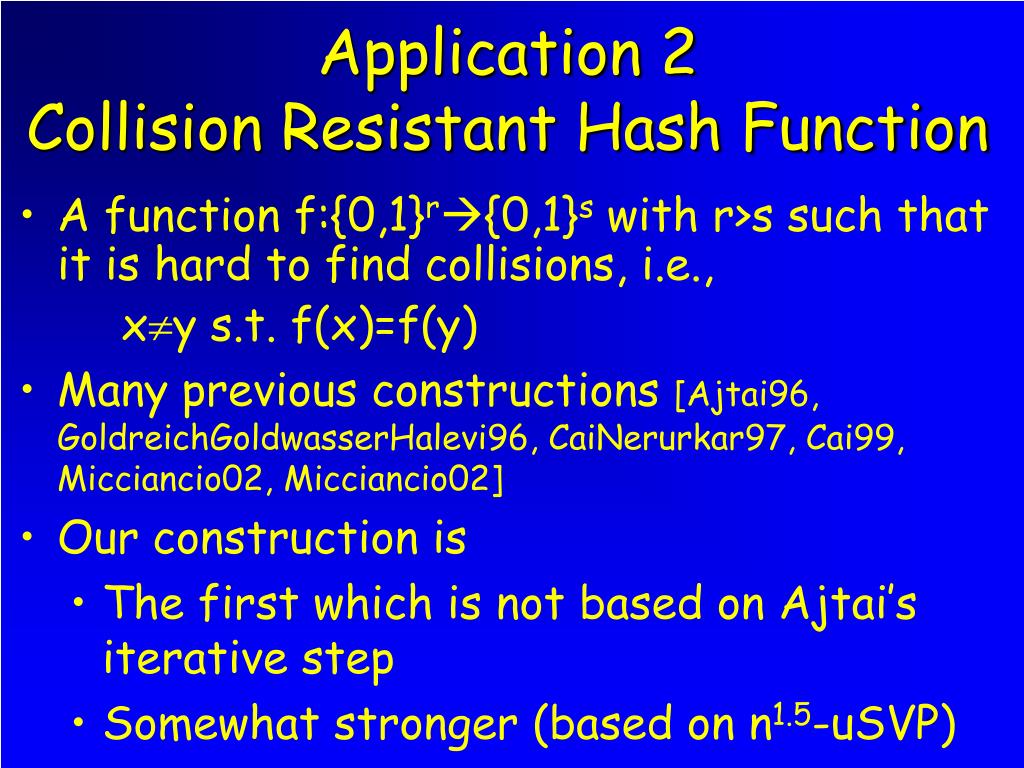 Application 2
Collision Resistant Hash Function

• A function $f:\{0,1\}^r \rightarrow \{0,1\}^s$ with r>s such that it is hard to find collisions, i.e.,
$x \neq y$ s.t. f(x)=f(y)
• Many previous constructions [Ajtai96, GoldreichGoldwasserHalevi96, CaiNerurkar97, Cai99, Micciancio02, Micciancio02]
• Our construction is
• The first which is not based on Ajtai's iterative step
• Somewhat stronger (based on $n^{1.5}$-uSVP)